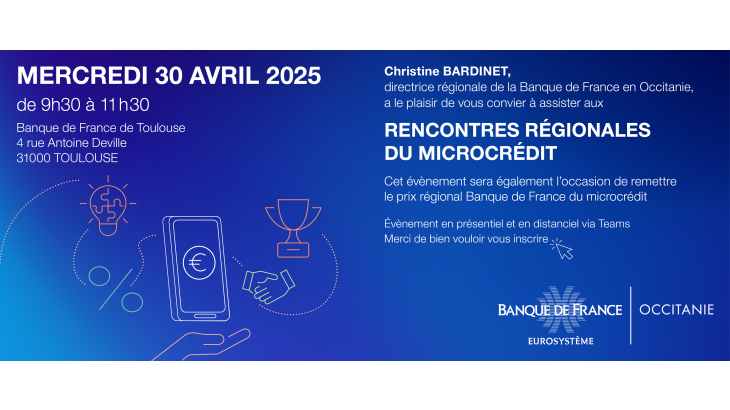 MERCREDI 30 AVRIL 2025
de 9h30 à 11h30

Banque de France de Toulouse
4 rue Antoine Deville
31000 TOULOUSE

%

€

Christine BARDINET,
directrice régionale de la Banque de France en Occitanie,
a le plaisir de vous convier à assister aux

RENCONTRES RÉGIONALES
DU MICROCRÉDIT

Cet évènement sera également l'occasion de remettre le prix régional Banque de France du microcrédit

Évènement en présentiel et en distanciel via Teams
Merci de bien vouloir vous inscrire

BANQUE DE FRANCE
EUROSYSTÈME
OCCITANIE